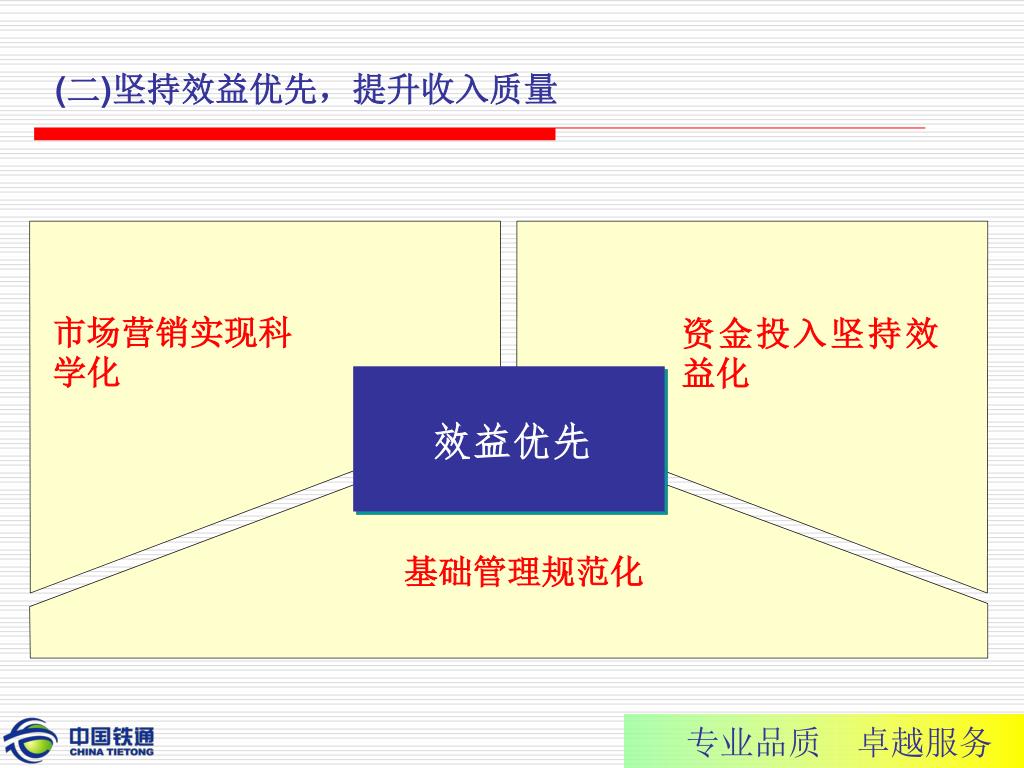 (二)坚持效益优先，提升收入质量

市场营销实现科学化

资金投入坚持效益化

效益优先

基础管理规范化

中国铁通
CHINA TIETONG

专业品质　卓越服务